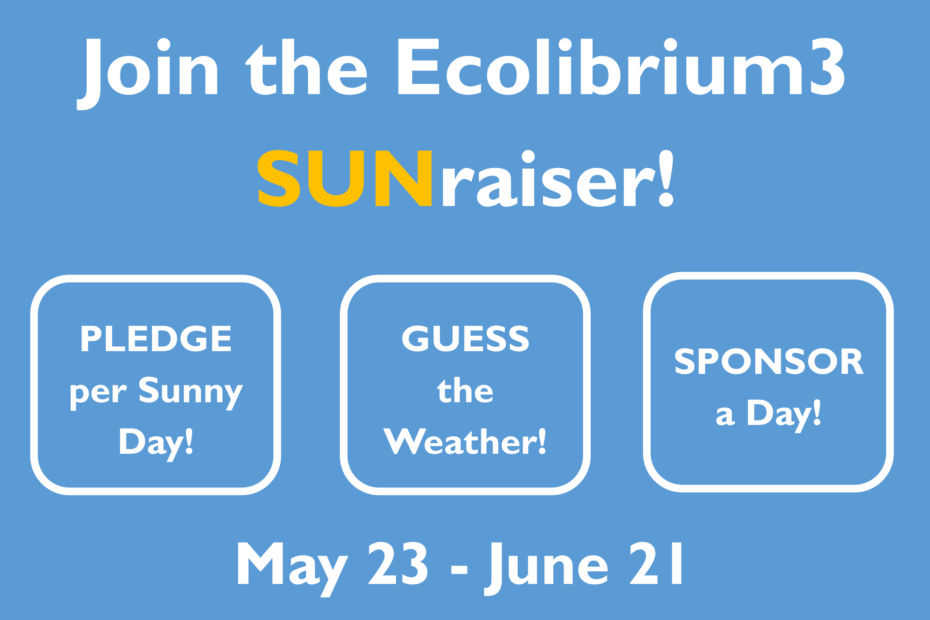 Join the Ecolibrium3 SUNraiser!

PLEDGE per Sunny Day!

GUESS the Weather!

SPONSOR a Day!

May 23 - June 21